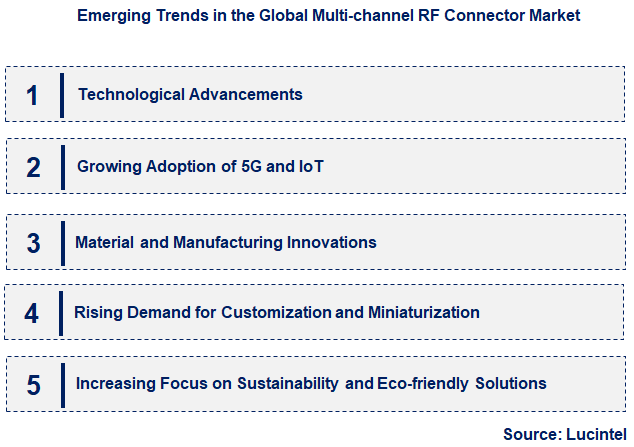 Emerging Trends in the Global Multi-channel RF Connector Market

1 Technological Advancements

2 Growing Adoption of 5G and IoT

3 Material and Manufacturing Innovations

4 Rising Demand for Customization and Miniaturization

5 Increasing Focus on Sustainability and Eco-friendly Solutions

Source: Lucintel